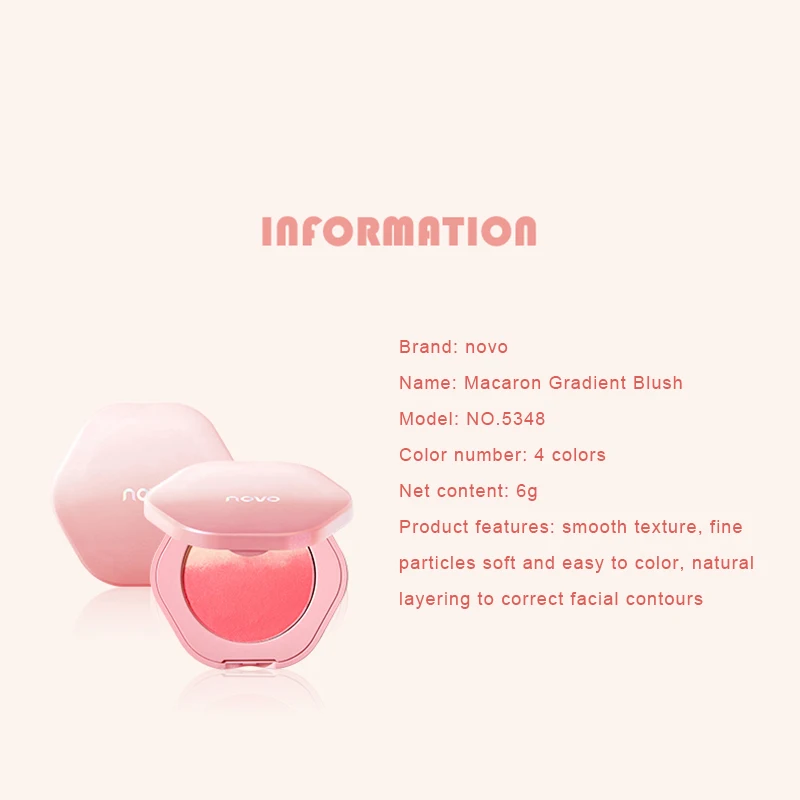 INFORMATION

novo

novo

Brand: novo

Name: Macaron Gradient Blush

Model: NO.5348

Color number: 4 colors

Net content: 6g

Product features: smooth texture, fine particles soft and easy to color, natural layering to correct facial contours